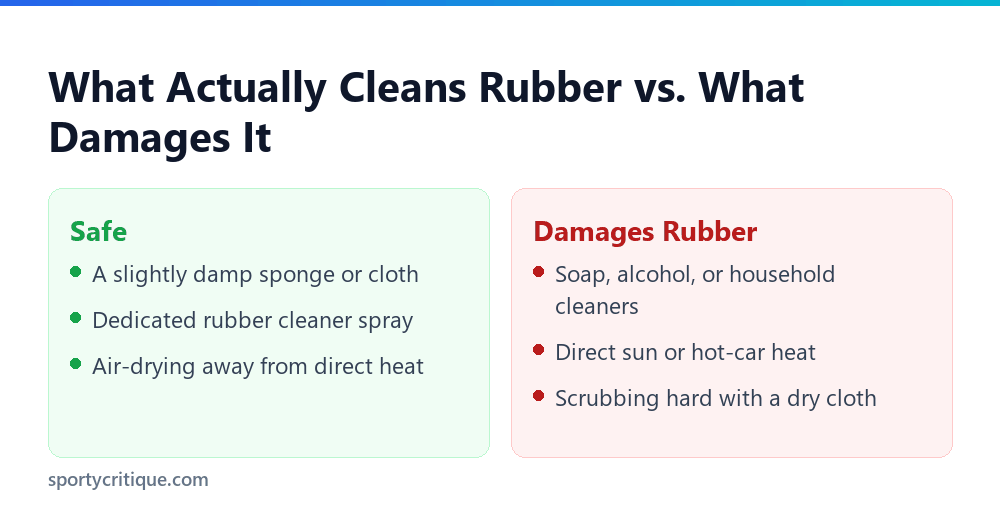 What Actually Cleans Rubber vs. What Damages It

Safe

- A slightly damp sponge or cloth
- Dedicated rubber cleaner spray
- Air-drying away from direct heat

Damages Rubber

- Soap, alcohol, or household cleaners
- Direct sun or hot-car heat
- Scrubbing hard with a dry cloth

sportycritique.com